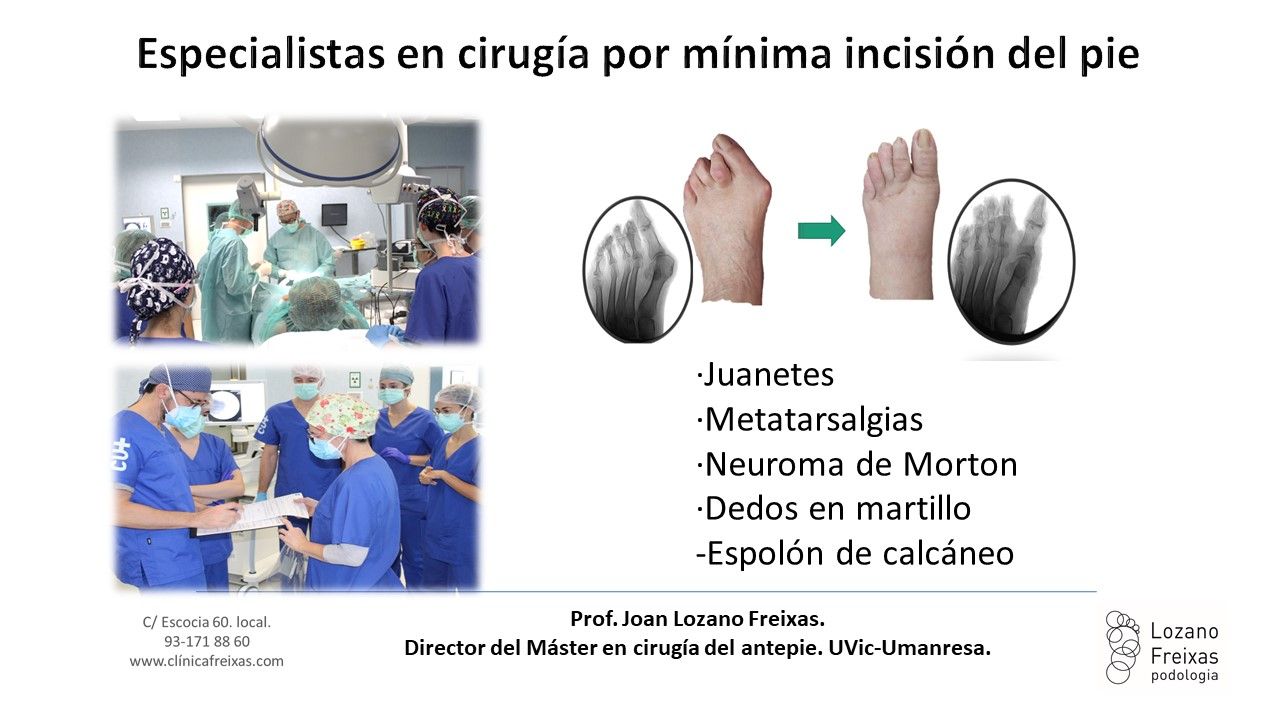 Especialistas en cirugía por mínima incisión del pie

·Juanetes
·Metatarsalgias
·Neuroma de Morton
·Dedos en martillo
-Espolón de calcáneo

C/ Escocia 60. local.
93-171 88 60
www.clínicafreixas.com

Prof. Joan Lozano Freixas.
Director del Máster en cirugía del antepie. UVic-Umanresa.

Lozano
Freixas
podologia